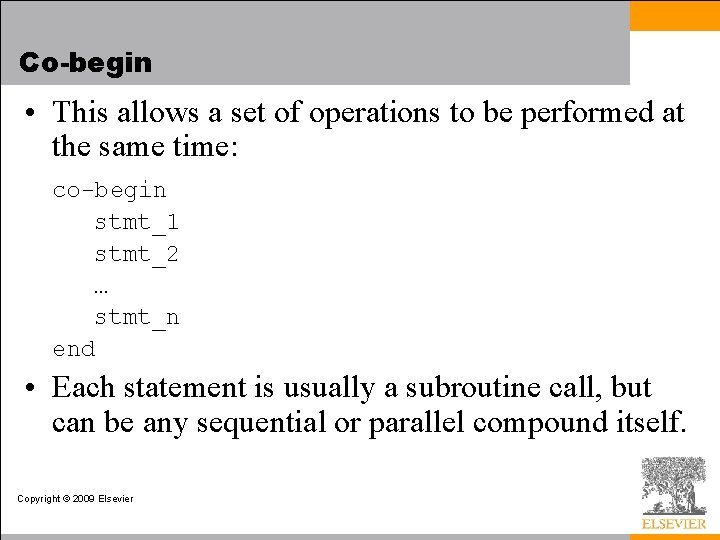 Co-begin

• This allows a set of operations to be performed at the same time:

co-begin
stmt_1
stmt_2
…
stmt_n
end

• Each statement is usually a subroutine call, but can be any sequential or parallel compound itself.

Copyright © 2009 Elsevier

ELSEVIER